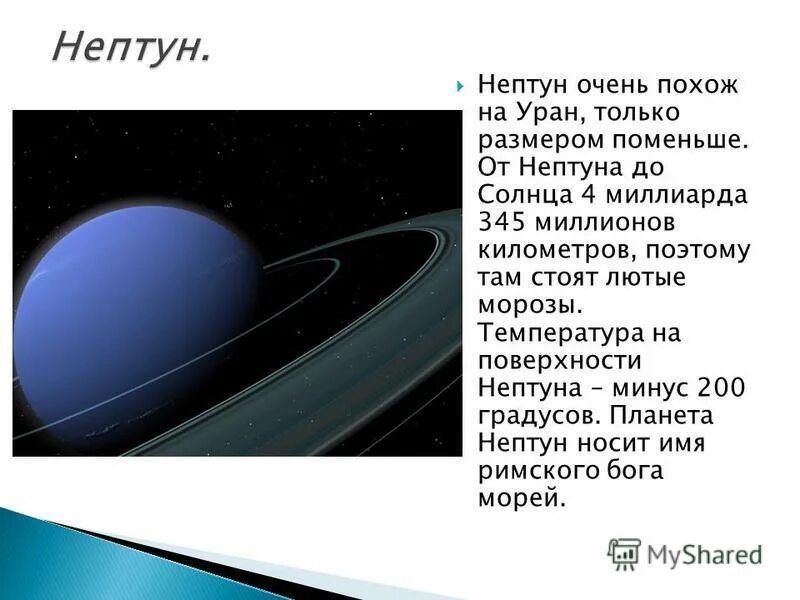 Нептун.

Нептун очень похож на Уран, только размером поменьше. От Нептуна до Солнца 4 миллиарда 345 миллионов километров, поэтому там стоят лютые морозы. Температура на поверхности Нептуна – минус 200 градусов. Планета Нептун носит имя римского бога морей.

MyShared